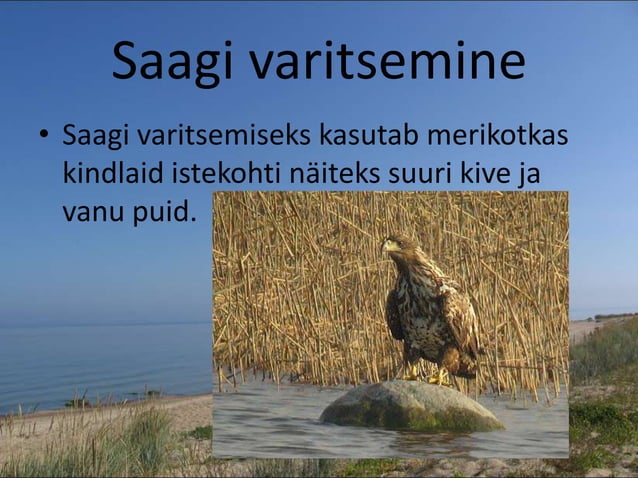 Saagi varitsemine

• Saagi varitsemiseks kasutab merikotkas kindlaid istekohti näiteks suuri kive ja vanu puid.